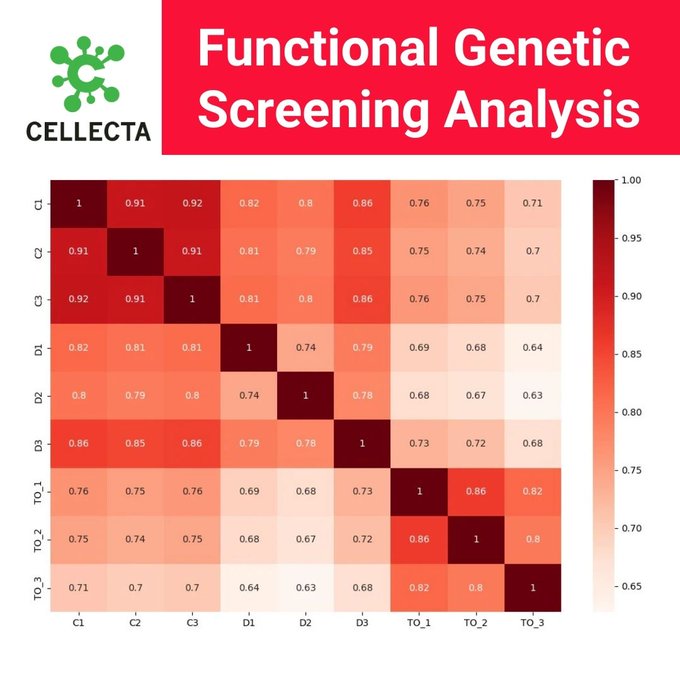 CELLECTA

Functional Genetic Screening Analysis

| | C1 | C2 | C3 | D1 | D2 | D3 | TO_1 | TO_2 | TO_3 |
|---|---|---|---|---|---|---|---|---|---|
| C1 | 1 | 0.91 | 0.92 | 0.82 | 0.8 | 0.86 | 0.76 | 0.75 | 0.71 |
| C2 | 0.91 | 1 | 0.91 | 0.81 | 0.79 | 0.85 | 0.75 | 0.74 | 0.7 |
| C3 | 0.92 | 0.91 | 1 | 0.81 | 0.8 | 0.86 | 0.76 | 0.75 | 0.7 |
| D1 | 0.82 | 0.81 | 0.81 | 1 | 0.74 | 0.79 | 0.69 | 0.68 | 0.64 |
| D2 | 0.8 | 0.79 | 0.8 | 0.74 | 1 | 0.78 | 0.68 | 0.67 | 0.63 |
| D3 | 0.86 | 0.85 | 0.86 | 0.79 | 0.78 | 1 | 0.73 | 0.72 | 0.68 |
| TO_1 | 0.76 | 0.75 | 0.76 | 0.69 | 0.68 | 0.73 | 1 | 0.86 | 0.82 |
| TO_2 | 0.75 | 0.74 | 0.75 | 0.68 | 0.67 | 0.72 | 0.86 | 1 | 0.8 |
| TO_3 | 0.71 | 0.7 | 0.7 | 0.64 | 0.63 | 0.68 | 0.82 | 0.8 | 1 |

1.00
0.95
0.90
0.85
0.80
0.75
0.70
0.65